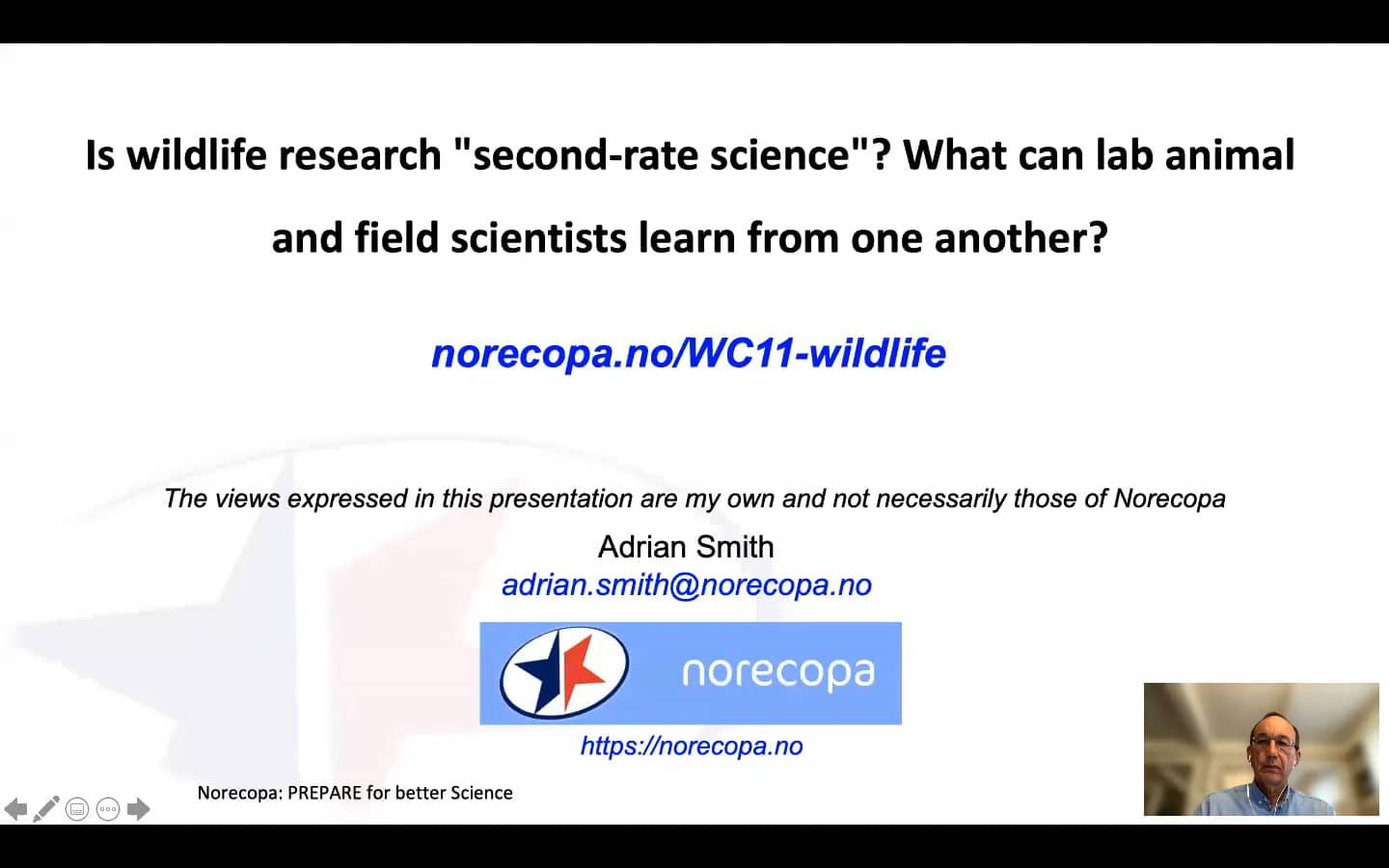 Is wildlife research "second-rate science"? What can lab animal and field scientists learn from one another?

norecopa.no/WC11-wildlife

The views expressed in this presentation are my own and not necessarily those of Norecopa

Adrian Smith
adrian.smith@norecopa.no

norecopa

https://norecopa.no

Norecopa: PREPARE for better Science